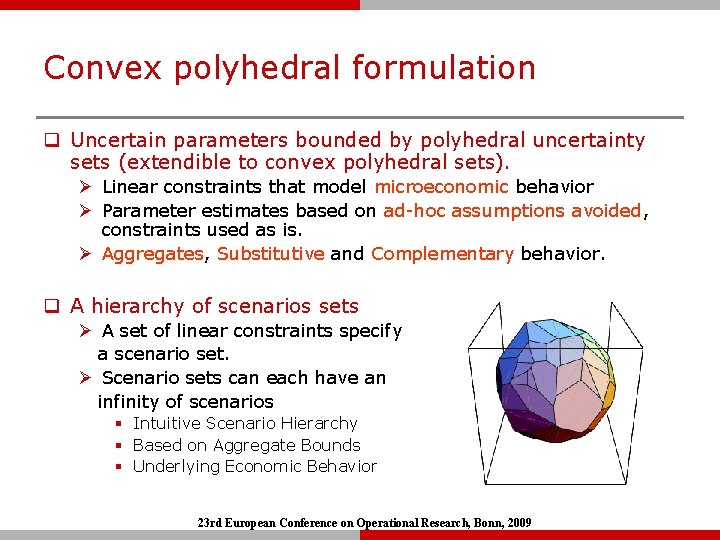 Convex polyhedral formulation

❑ Uncertain parameters bounded by polyhedral uncertainty sets (extendible to convex polyhedral sets).
➢ Linear constraints that model microeconomic behavior
➢ Parameter estimates based on ad-hoc assumptions avoided, constraints used as is.
➢ Aggregates, Substitutive and Complementary behavior.

❑ A hierarchy of scenarios sets
➢ A set of linear constraints specify a scenario set.
➢ Scenario sets can each have an infinity of scenarios
▪ Intuitive Scenario Hierarchy
▪ Based on Aggregate Bounds
▪ Underlying Economic Behavior

23rd European Conference on Operational Research, Bonn, 2009